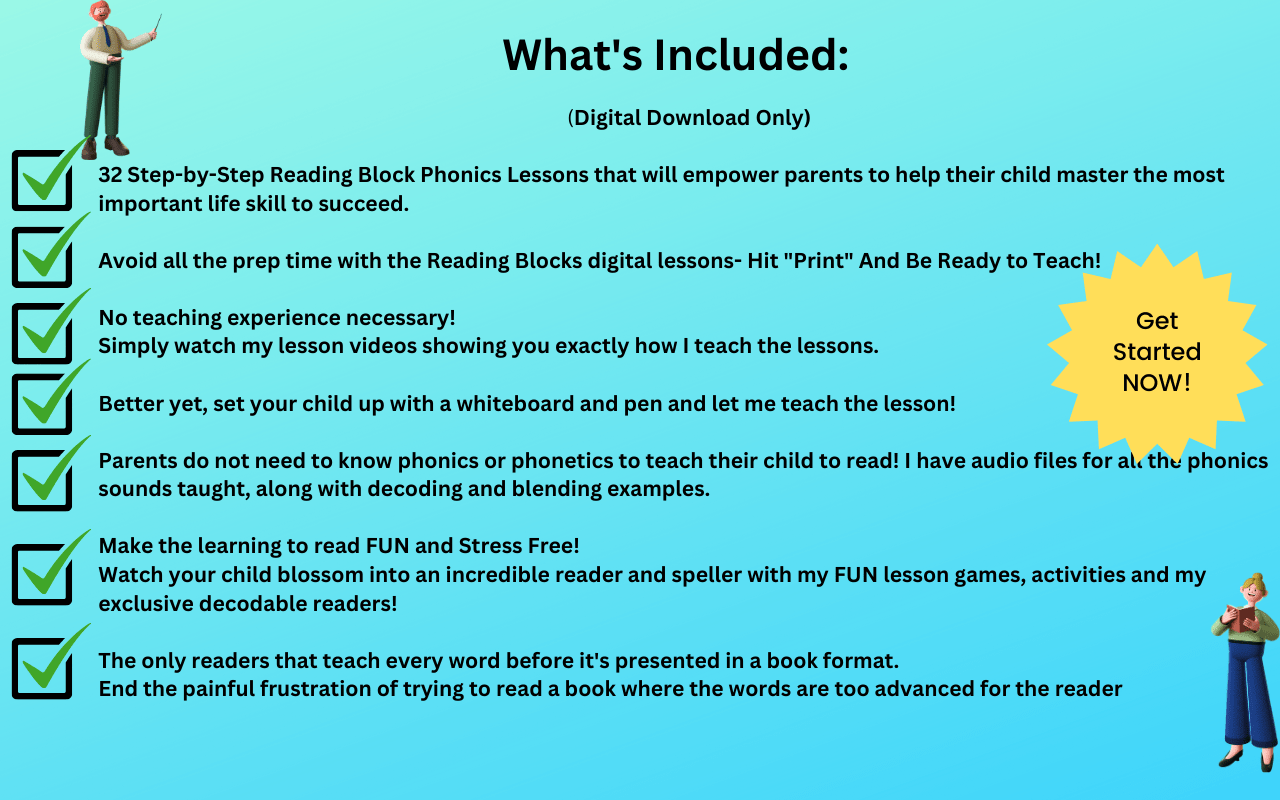 What's Included:

(Digital Download Only)

32 Step-by-Step Reading Block Phonics Lessons that will empower parents to help their child master the most important life skill to succeed.

Avoid all the prep time with the Reading Blocks digital lessons- Hit "Print" And Be Ready to Teach!

No teaching experience necessary!
Simply watch my lesson videos showing you exactly how I teach the lessons.

Better yet, set your child up with a whiteboard and pen and let me teach the lesson!

Parents do not need to know phonics or phonetics to teach their child to read! I have audio files for all the phonics sounds taught, along with decoding and blending examples.

Make the learning to read FUN and Stress Free!
Watch your child blossom into an incredible reader and speller with my FUN lesson games, activities and my exclusive decodable readers!

The only readers that teach every word before it's presented in a book format.
End the painful frustration of trying to read a book where the words are too advanced for the reader

Get Started NOW!